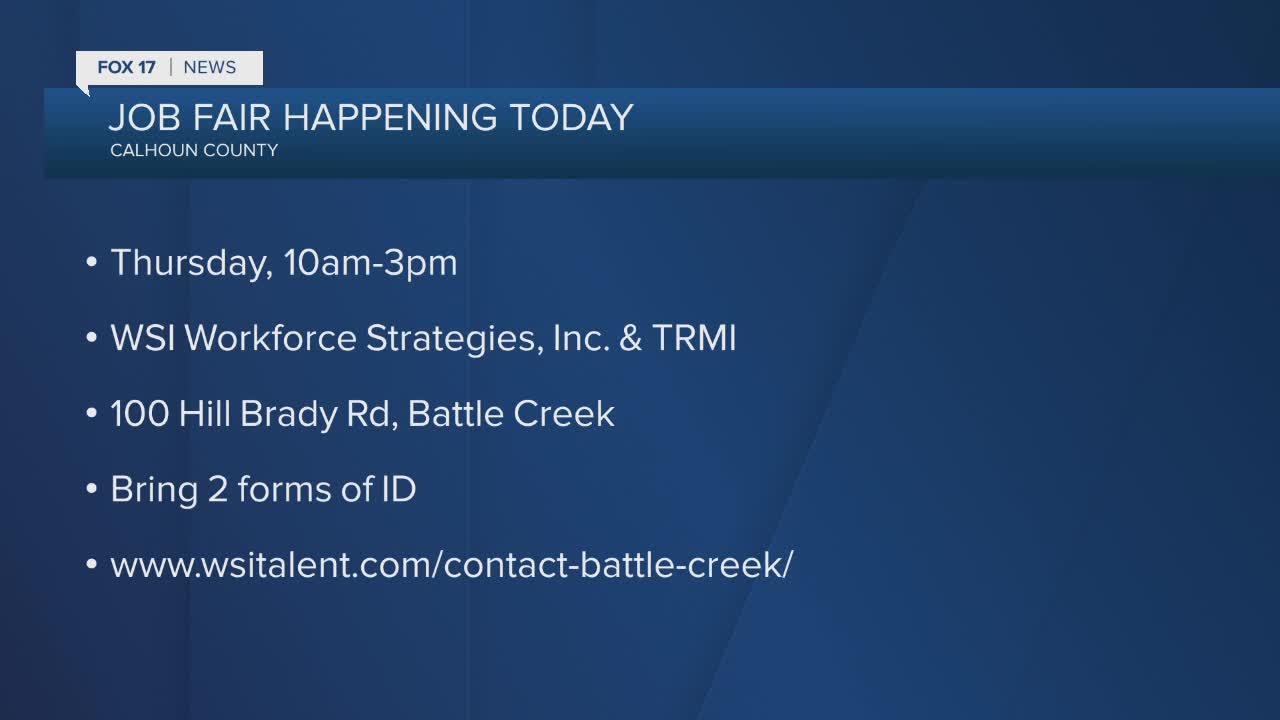 FOX 17 | NEWS

JOB FAIR HAPPENING TODAY
CALHOUN COUNTY

• Thursday, 10am-3pm

• WSI Workforce Strategies, Inc. & TRMI

• 100 Hill Brady Rd, Battle Creek

• Bring 2 forms of ID

• www.wsitalent.com/contact-battle-creek/